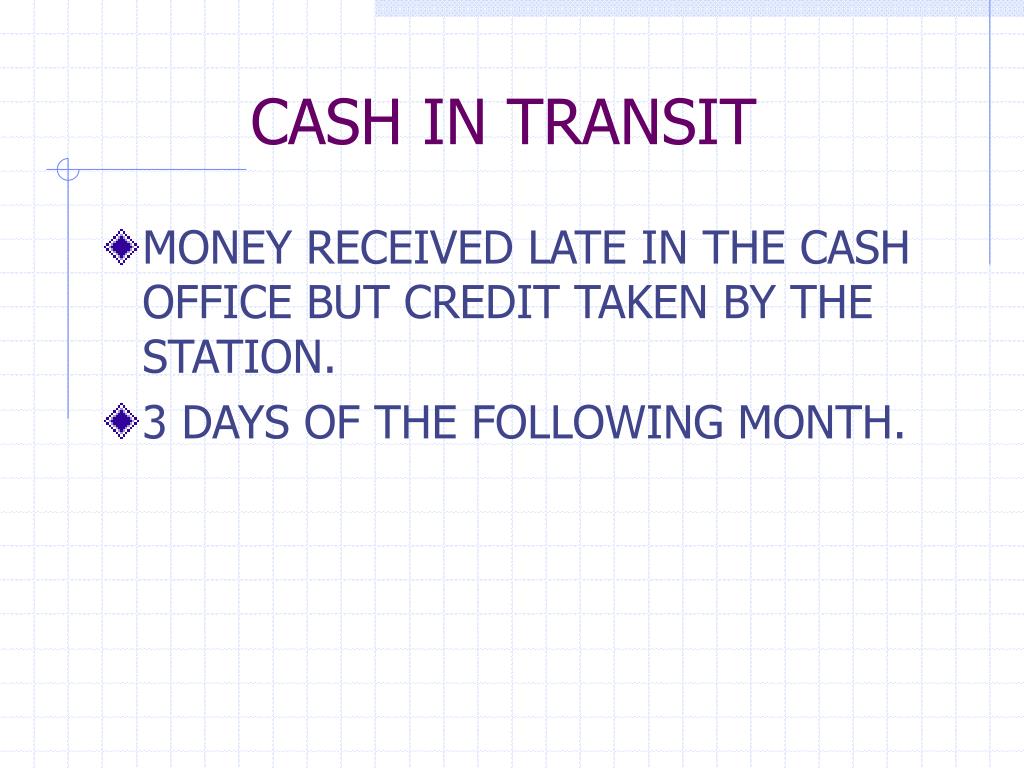 CASH IN TRANSIT

MONEY RECEIVED LATE IN THE CASH OFFICE BUT CREDIT TAKEN BY THE STATION.

3 DAYS OF THE FOLLOWING MONTH.